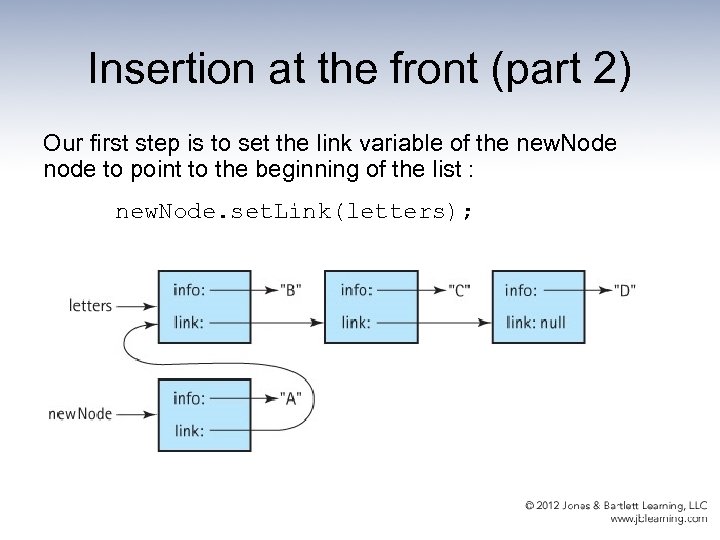 Insertion at the front (part 2)

Our first step is to set the link variable of the newNode node to point to the beginning of the list :

newNode.setLink(letters);

letters

info: "B"

link:

info: "C"

link:

info: "D"

link: null

newNode

info: "A"

link:

© 2012 Jones & Bartlett Learning, LLC
www.jblearning.com